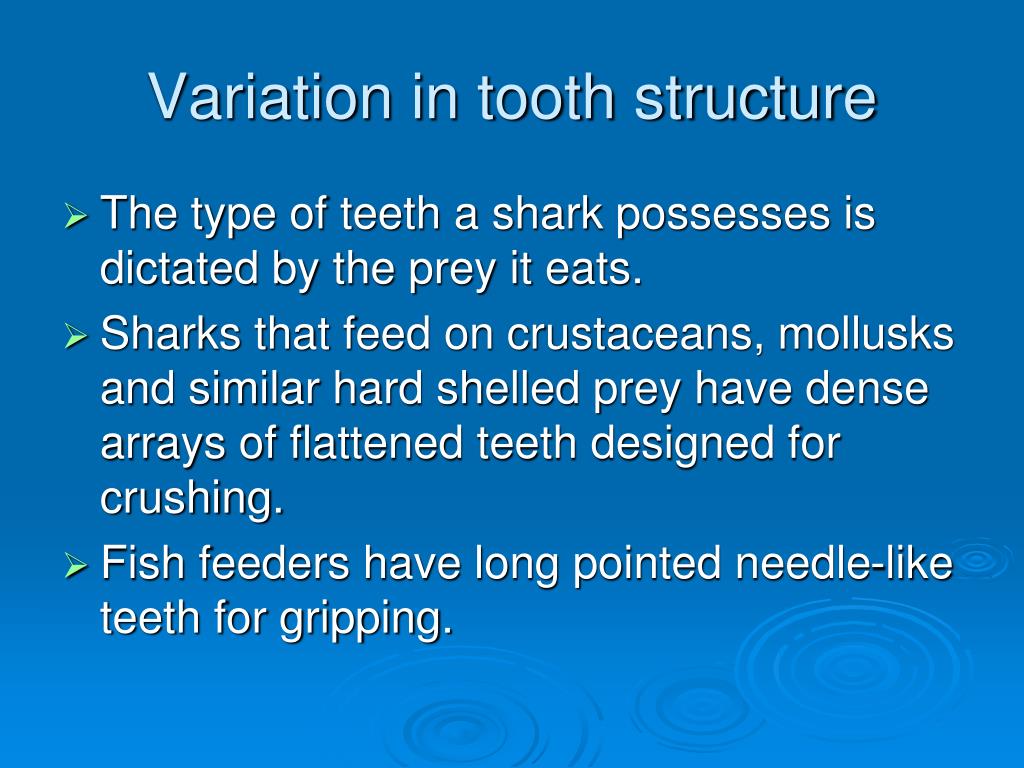 Variation in tooth structure

➢ The type of teeth a shark possesses is dictated by the prey it eats.

➢ Sharks that feed on crustaceans, mollusks and similar hard shelled prey have dense arrays of flattened teeth designed for crushing.

➢ Fish feeders have long pointed needle-like teeth for gripping.